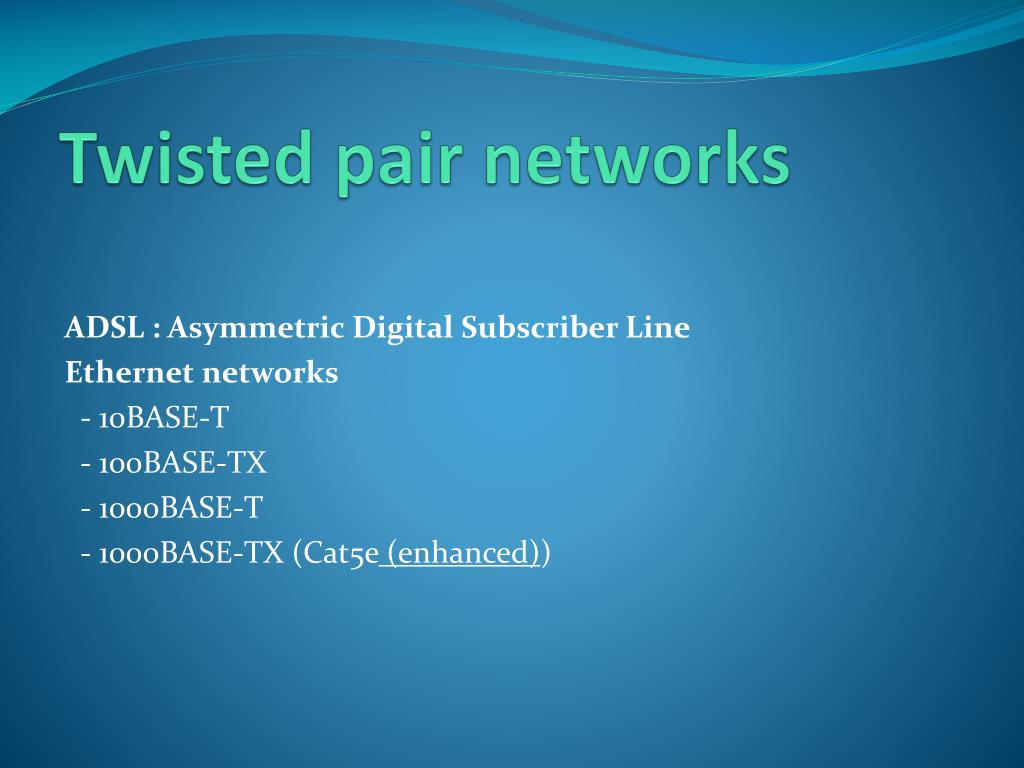 Twisted pair networks

ADSL : Asymmetric Digital Subscriber Line
Ethernet networks
- 10BASE-T
- 100BASE-TX
- 1000BASE-T
- 1000BASE-TX (Cat5e (enhanced))